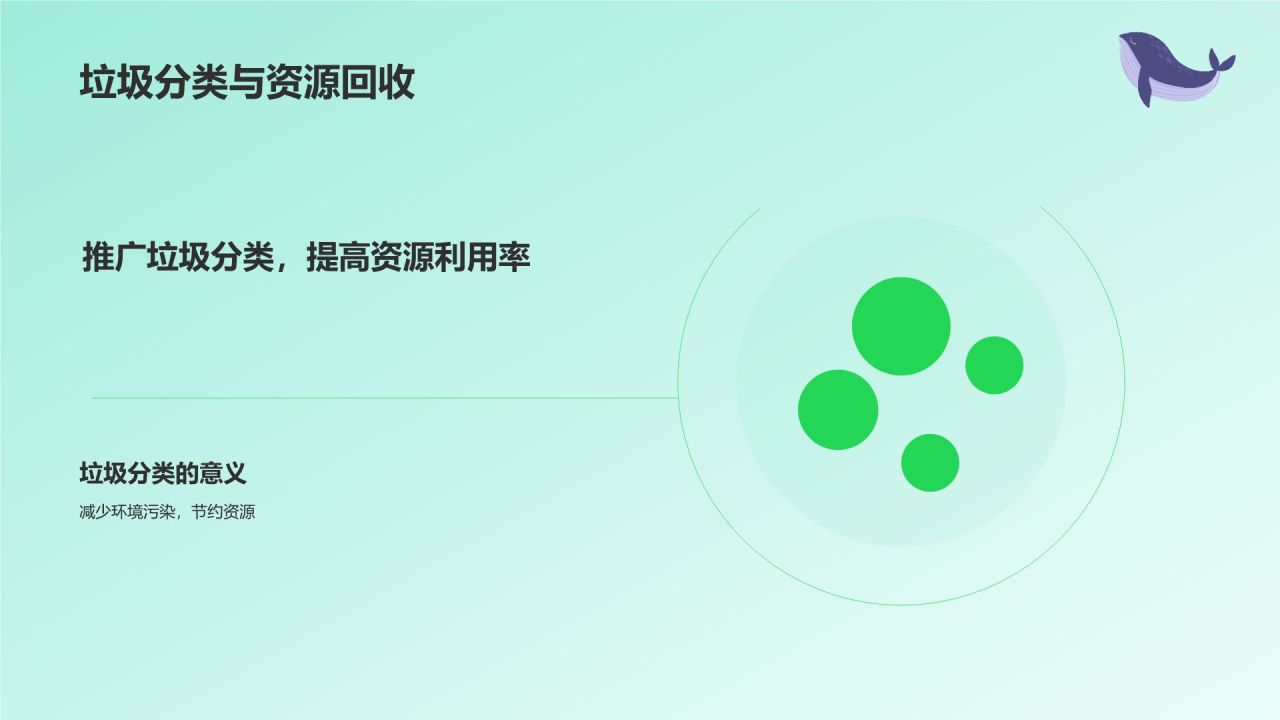 垃圾分类与资源回收

推广垃圾分类，提高资源利用率

垃圾分类的意义

减少环境污染，节约资源